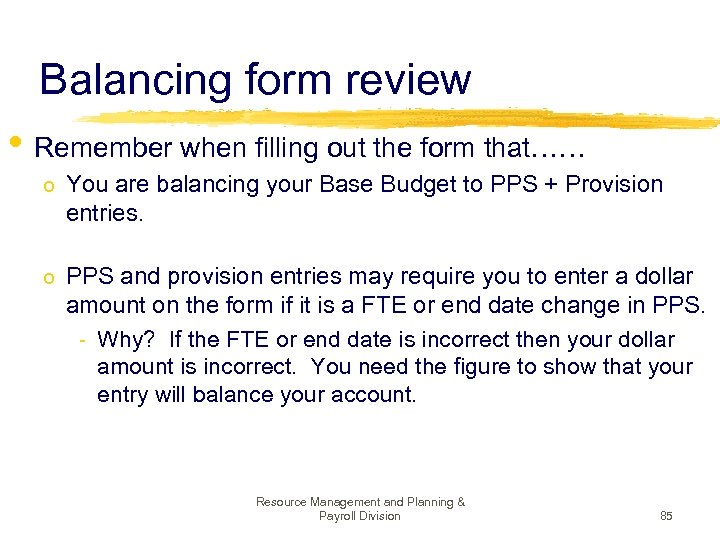 Balancing form review

• Remember when filling out the form that……

o You are balancing your Base Budget to PPS + Provision entries.

o PPS and provision entries may require you to enter a dollar amount on the form if it is a FTE or end date change in PPS.

- Why? If the FTE or end date is incorrect then your dollar amount is incorrect. You need the figure to show that your entry will balance your account.

Resource Management and Planning & Payroll Division

85